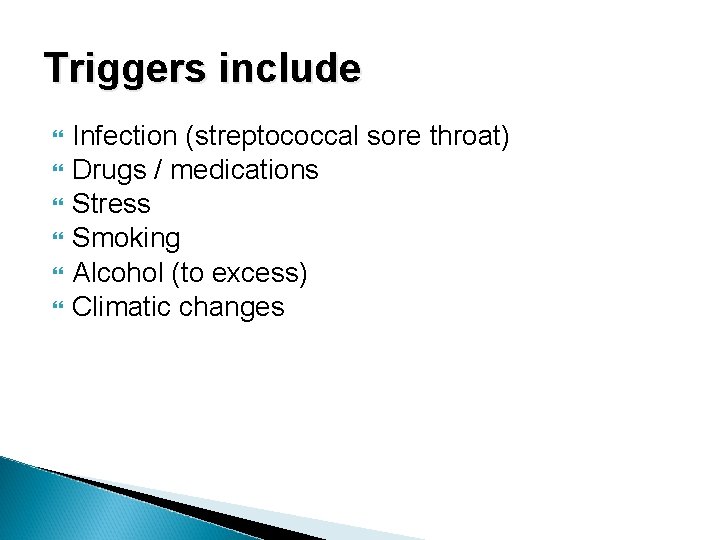 Triggers include

- Infection (streptococcal sore throat)
- Drugs / medications
- Stress
- Smoking
- Alcohol (to excess)
- Climatic changes